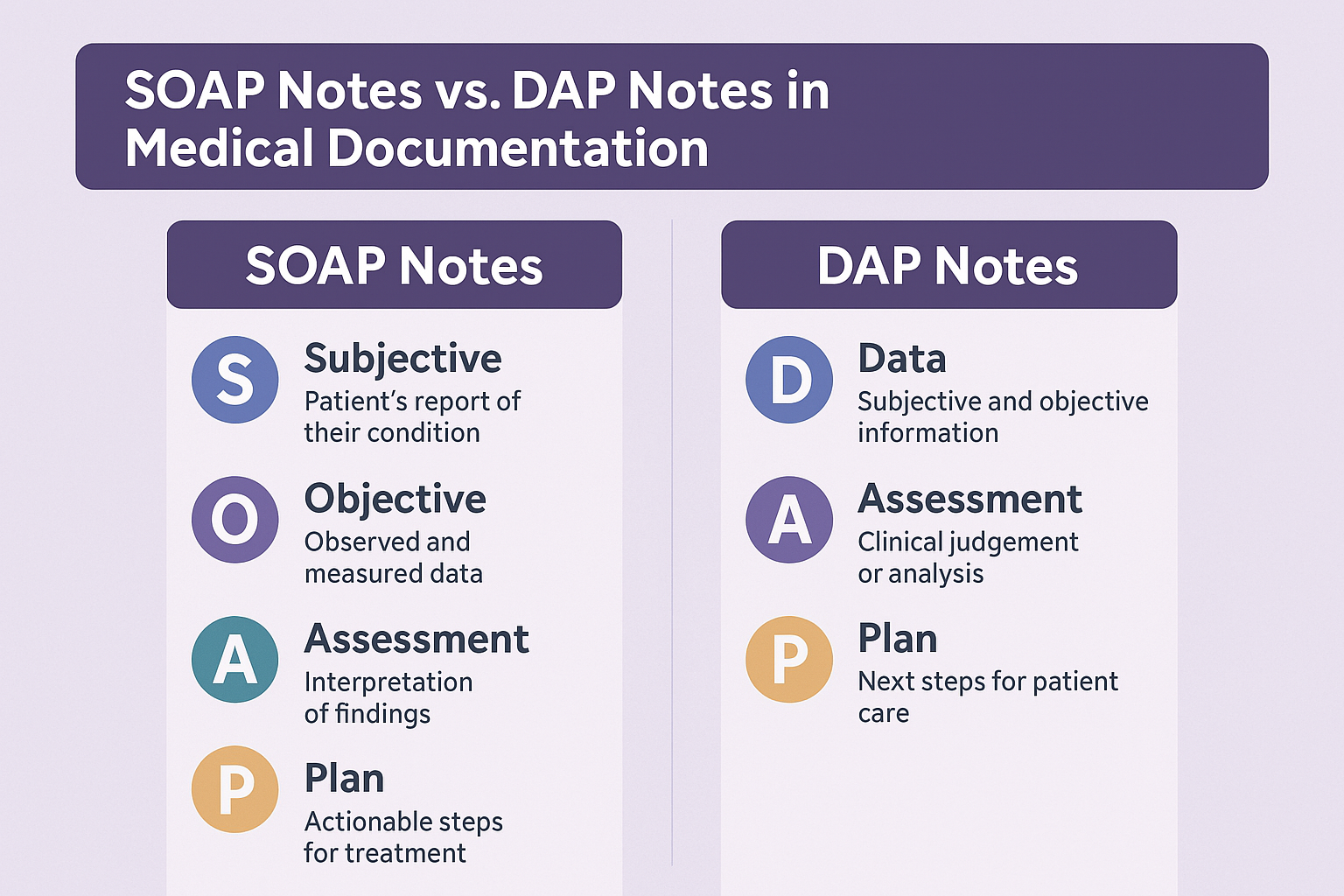 SOAP Notes vs. DAP Notes in Medical Documentation

SOAP Notes

S Subjective
Patient's report of their condition

O Objective
Observed and measured data

A Assessment
Interpretation of findings

P Plan
Actionable steps for treatment

DAP Notes

D Data
Subjective and objective information

A Assessment
Clinical judgement or analysis

P Plan
Next steps for patient care